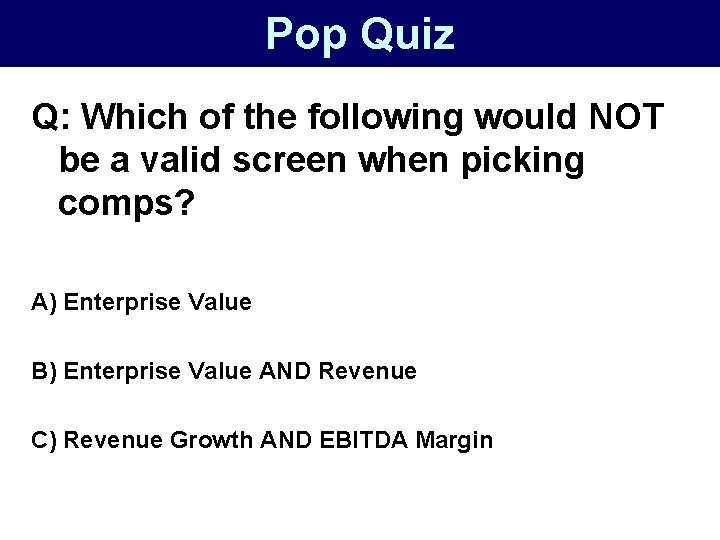 Pop Quiz

Q: Which of the following would NOT be a valid screen when picking comps?

A) Enterprise Value

B) Enterprise Value AND Revenue

C) Revenue Growth AND EBITDA Margin